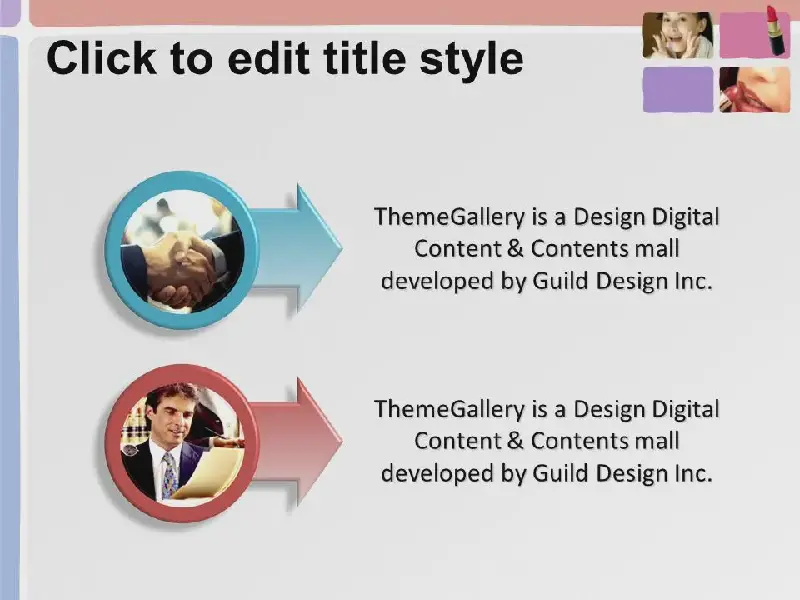 Click to edit title style

ThemeGallery is a Design Digital Content & Contents mall developed by Guild Design Inc.

ThemeGallery is a Design Digital Content & Contents mall developed by Guild Design Inc.